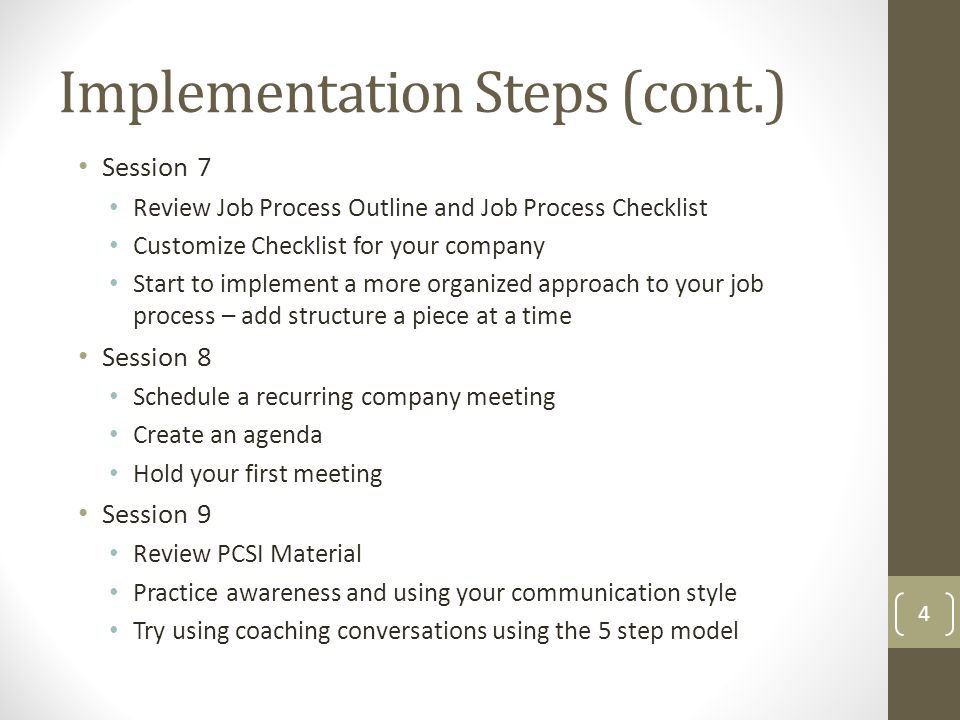 Implementation Steps (cont.)

• Session 7
  • Review Job Process Outline and Job Process Checklist
  • Customize Checklist for your company
  • Start to implement a more organized approach to your job process – add structure a piece at a time
• Session 8
  • Schedule a recurring company meeting
  • Create an agenda
  • Hold your first meeting
• Session 9
  • Review PCSI Material
  • Practice awareness and using your communication style
  • Try using coaching conversations using the 5 step model

4